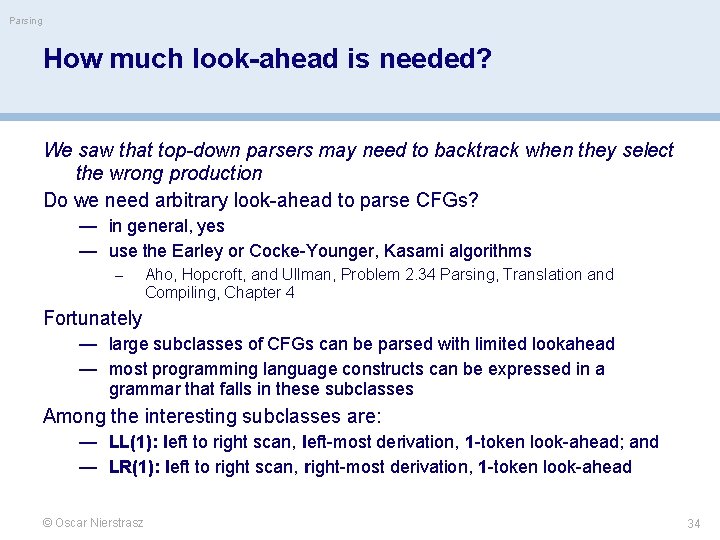 Parsing

How much look-ahead is needed?

We saw that top-down parsers may need to backtrack when they select the wrong production

Do we need arbitrary look-ahead to parse CFGs?

— in general, yes

— use the Earley or Cocke-Younger, Kasami algorithms

– Aho, Hopcroft, and Ullman, Problem 2.34 Parsing, Translation and Compiling, Chapter 4

Fortunately

— large subclasses of CFGs can be parsed with limited lookahead

— most programming language constructs can be expressed in a grammar that falls in these subclasses

Among the interesting subclasses are:

— LL(1): left to right scan, left-most derivation, 1-token look-ahead; and

— LR(1): left to right scan, right-most derivation, 1-token look-ahead

© Oscar Nierstrasz

34